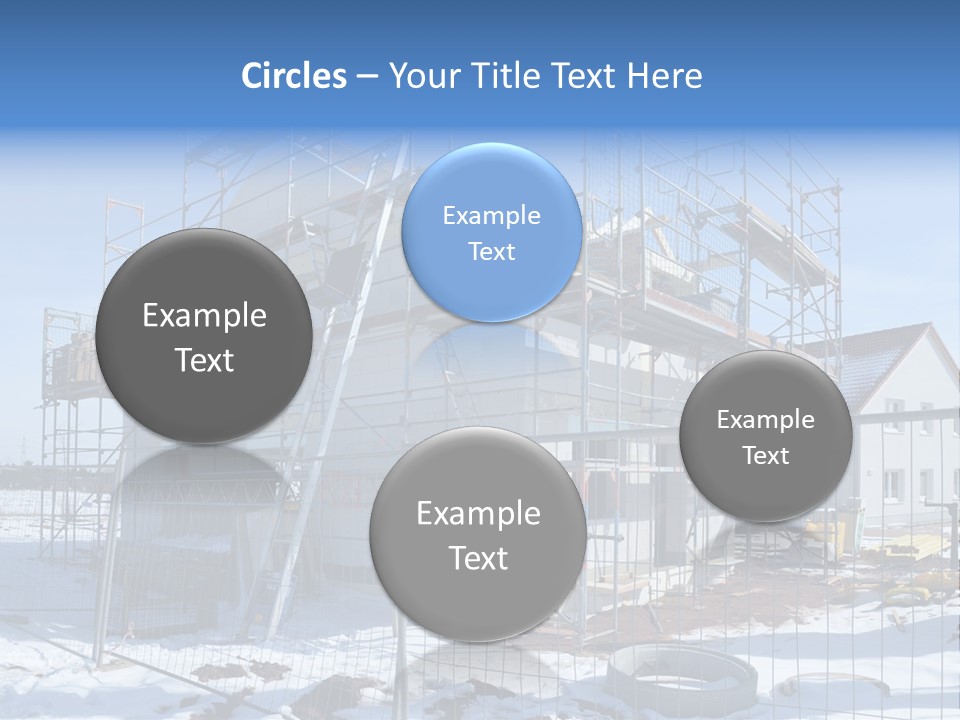 Circles – Your Title Text Here

Example Text

Example Text

Example Text

Example Text